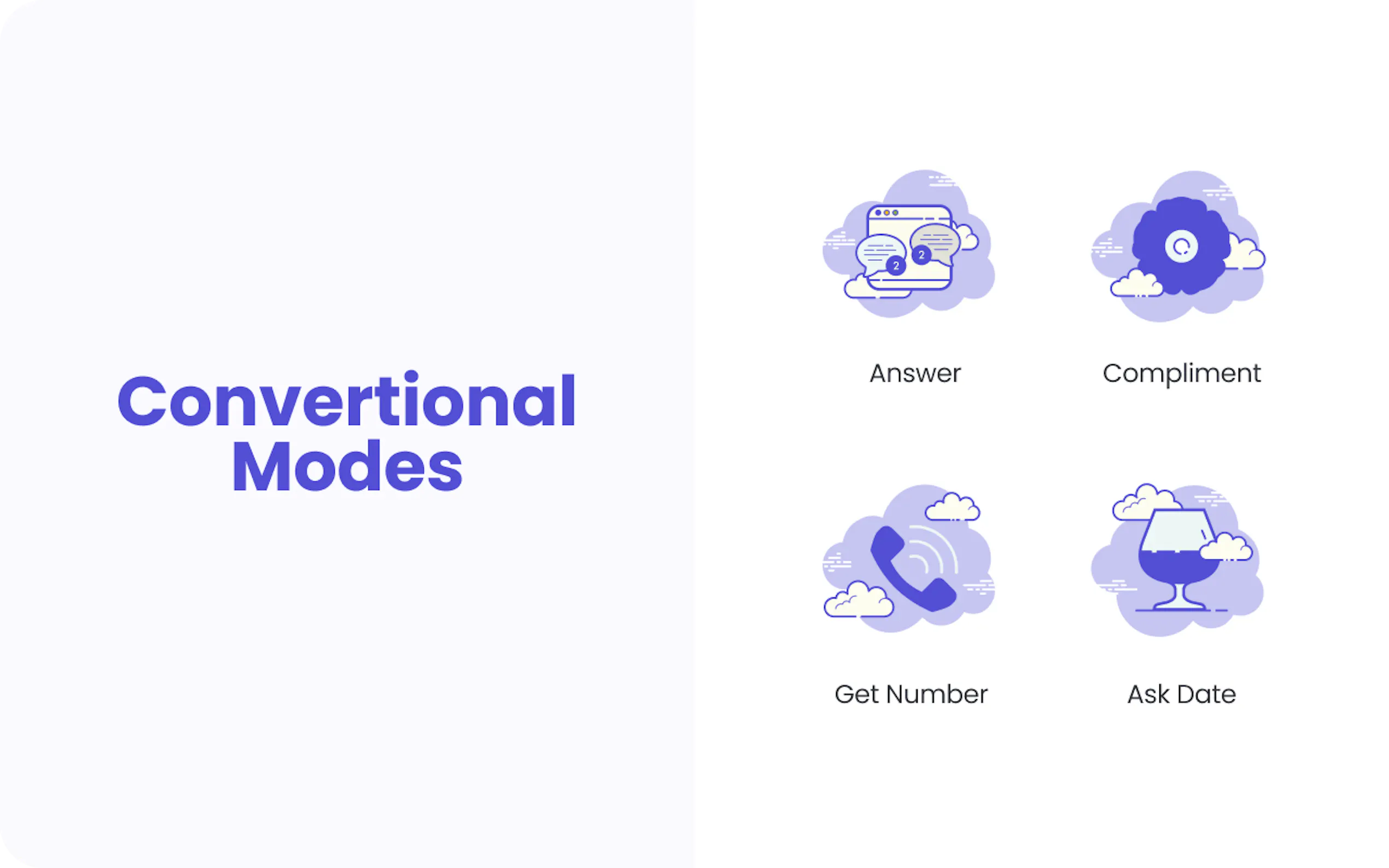 Convertional Modes

2

2

Answer

Compliment

Get Number

Ask Date